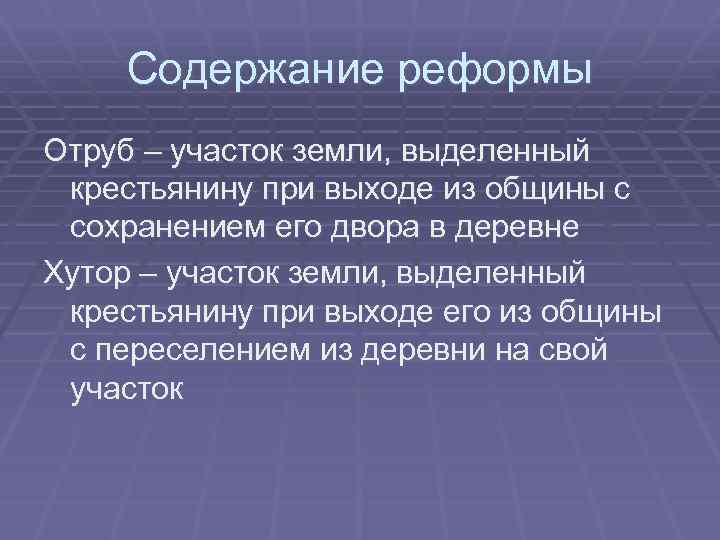 Содержание реформы

Отруб – участок земли, выделенный крестьянину при выходе из общины с сохранением его двора в деревне

Хутор – участок земли, выделенный крестьянину при выходе его из общины с переселением из деревни на свой участок